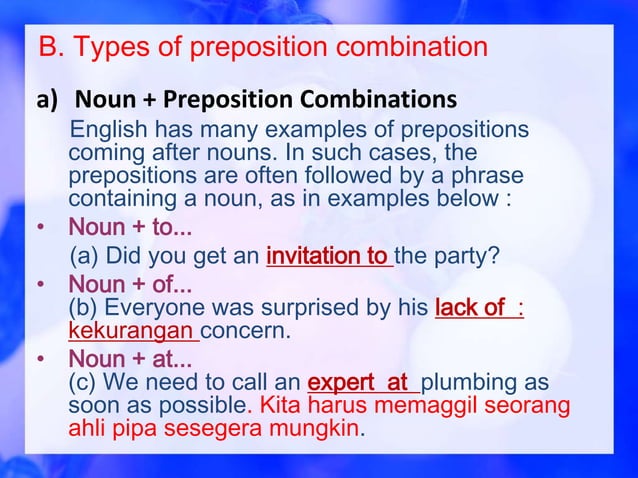 B. Types of preposition combination

a) Noun + Preposition Combinations

English has many examples of prepositions coming after nouns. In such cases, the prepositions are often followed by a phrase containing a noun, as in examples below :

• Noun + to...
(a) Did you get an invitation to the party?

• Noun + of...
(b) Everyone was surprised by his lack of : kekurangan concern.

• Noun + at...
(c) We need to call an expert at plumbing as soon as possible. Kita harus memaggil seorang ahli pipa sesegera mungkin.